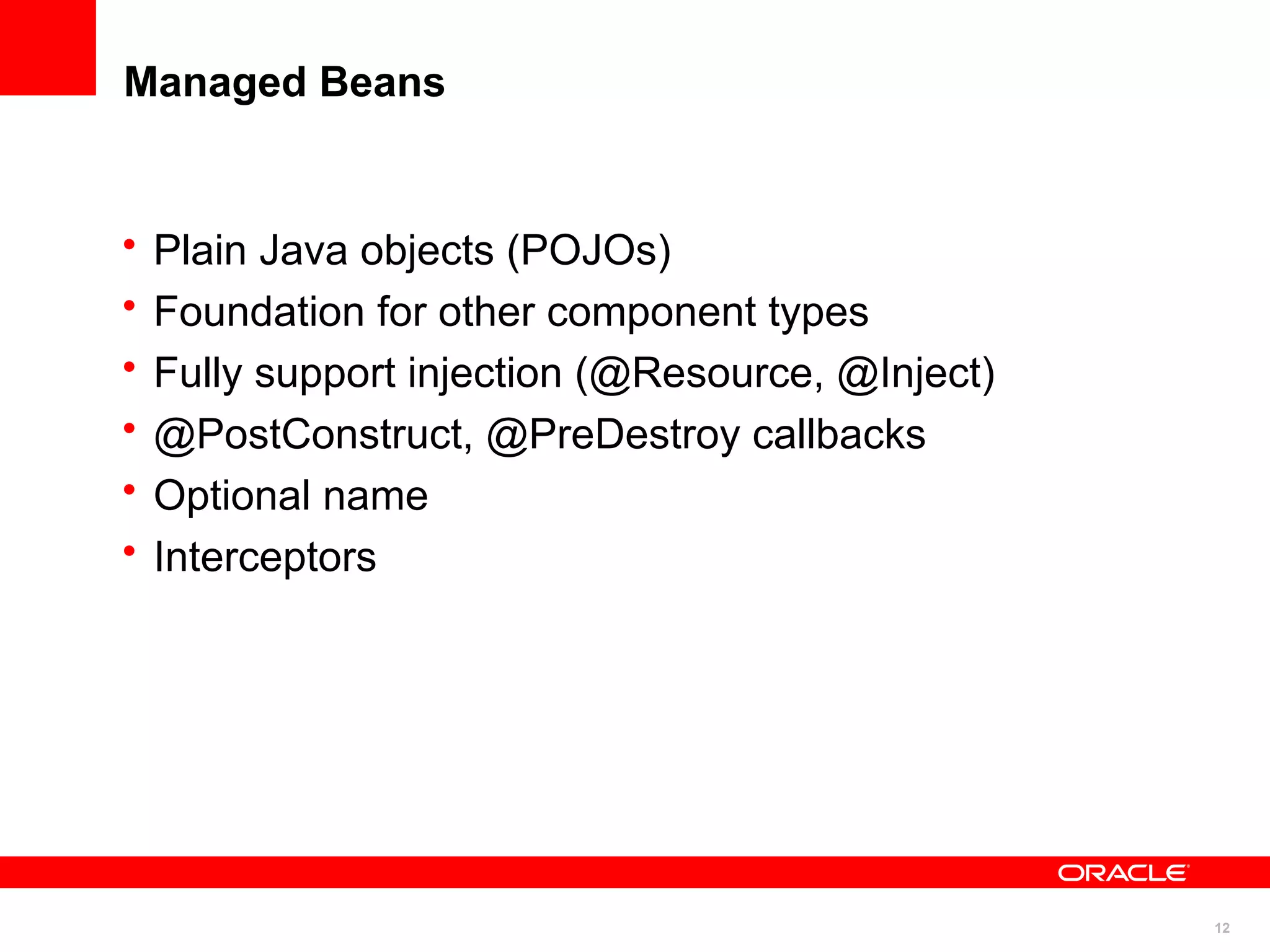 Managed Beans

• Plain Java objects (POJOs)
• Foundation for other component types
• Fully support injection (@Resource, @Inject)
• @PostConstruct, @PreDestroy callbacks
• Optional name
• Interceptors

ORACLE

12